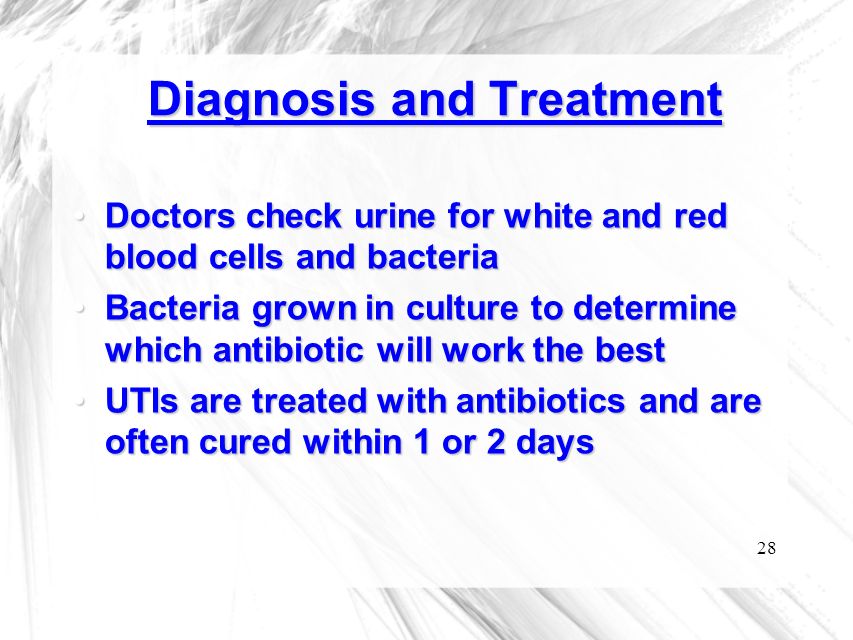 Diagnosis and Treatment

• Doctors check urine for white and red blood cells and bacteria
• Bacteria grown in culture to determine which antibiotic will work the best
• UTIs are treated with antibiotics and are often cured within 1 or 2 days

28